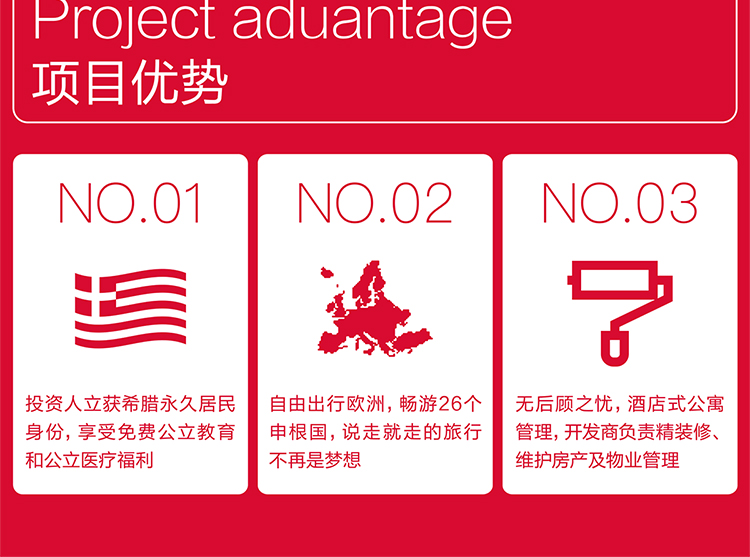 Project aduantage
项目优势

NO.01

投资人立获希腊永久居民身份，享受免费公立教育和公立医疗福利

NO.02

自由出行欧洲，畅游26个申根国，说走就走的旅行不再是梦想

NO.03

无后顾之忧，酒店式公寓管理，开发商负责精装修、维护房产及物业管理